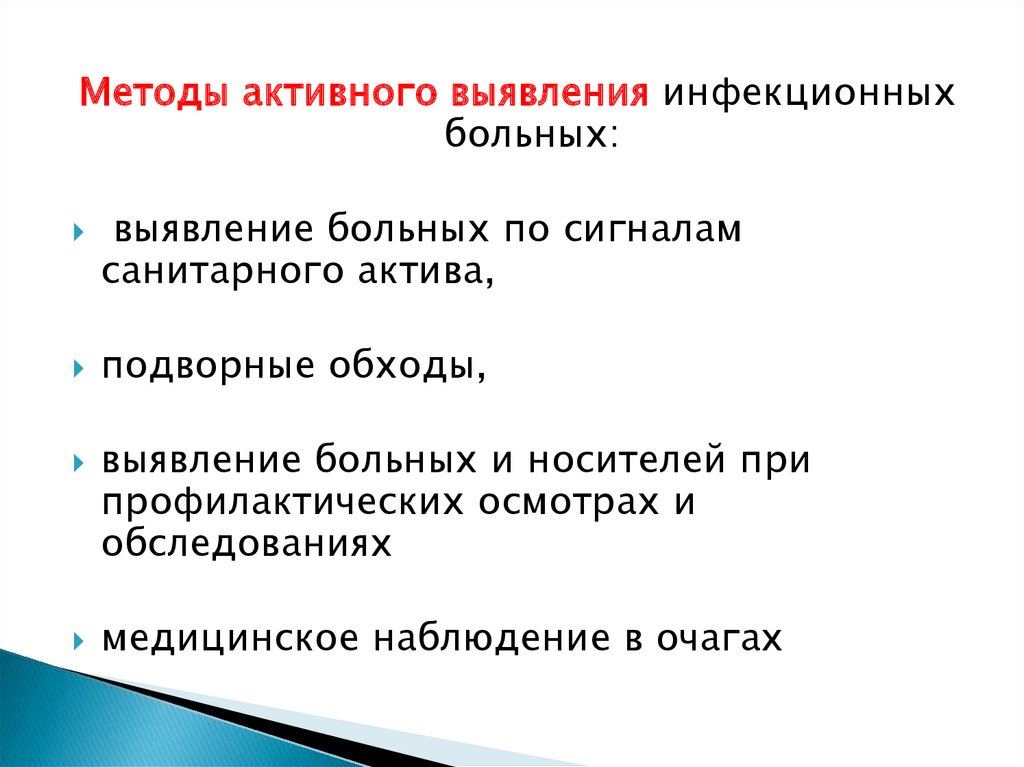 Методы активного выявления инфекционных больных:

выявление больных по сигналам санитарного актива,

подворные обходы,

выявление больных и носителей при профилактических осмотрах и обследованиях

медицинское наблюдение в очагах